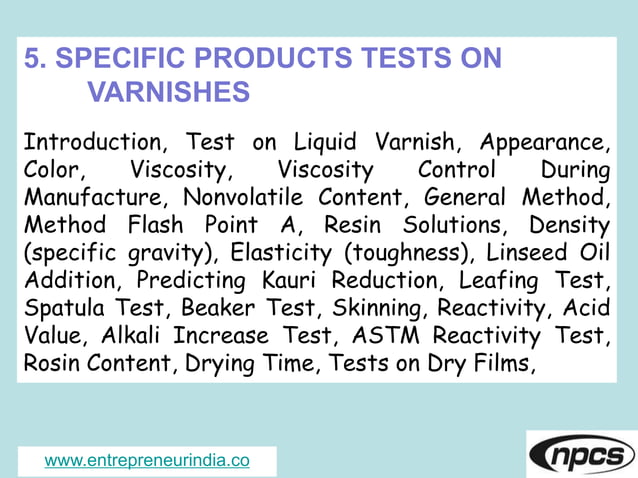 5. SPECIFIC PRODUCTS TESTS ON VARNISHES

Introduction, Test on Liquid Varnish, Appearance, Color, Viscosity, Viscosity Control During Manufacture, Nonvolatile Content, General Method, Method Flash Point A, Resin Solutions, Density (specific gravity), Elasticity (toughness), Linseed Oil Addition, Predicting Kauri Reduction, Leafing Test, Spatula Test, Beaker Test, Skinning, Reactivity, Acid Value, Alkali Increase Test, ASTM Reactivity Test, Rosin Content, Drying Time, Tests on Dry Films,

www.entrepreneurindia.co

npcs